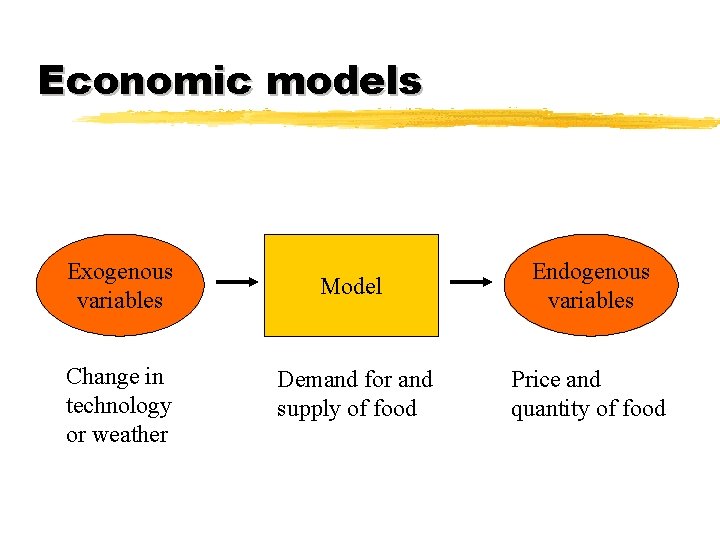 Economic models

Exogenous variables

Model

Endogenous variables

Change in technology or weather

Demand for and supply of food

Price and quantity of food